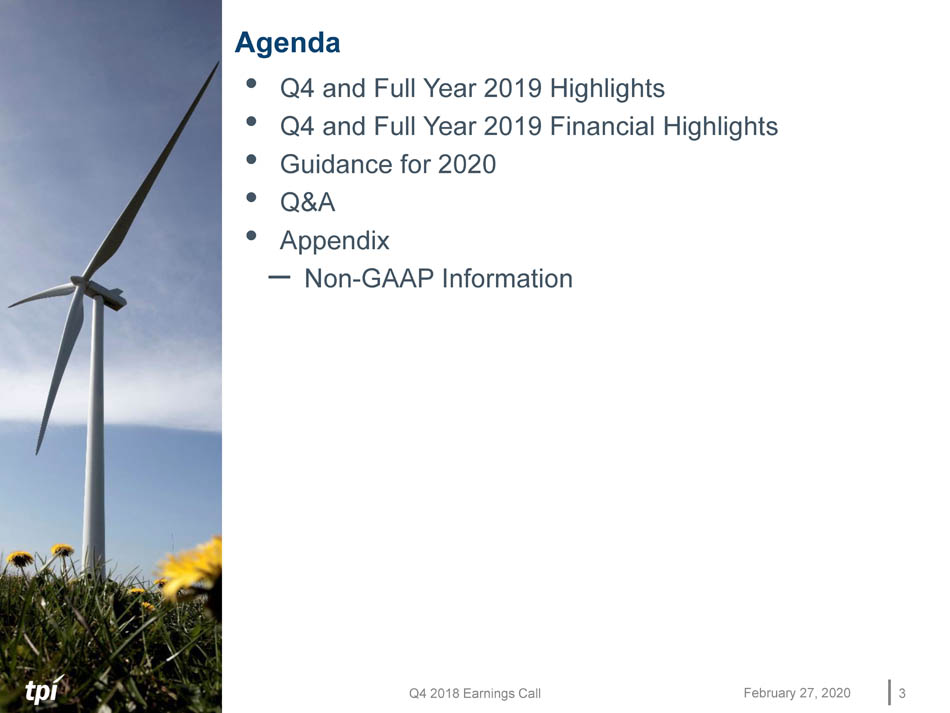 Agenda

• Q4 and Full Year 2019 Highlights
• Q4 and Full Year 2019 Financial Highlights
• Guidance for 2020
• Q&A
• Appendix
- Non-GAAP Information

tpi

Q4 2018 Earnings Call

February 27, 2020

3